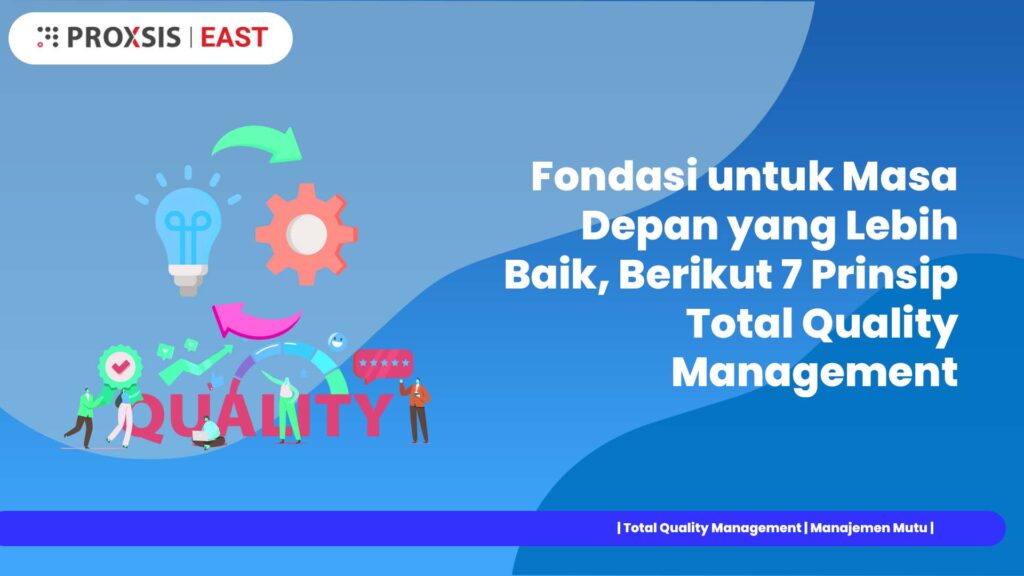 PROXSIS | EAST

QUALITY

Fondasi untuk Masa Depan yang Lebih Baik, Berikut 7 Prinsip Total Quality Management

| Total Quality Management | Manajemen Mutu |